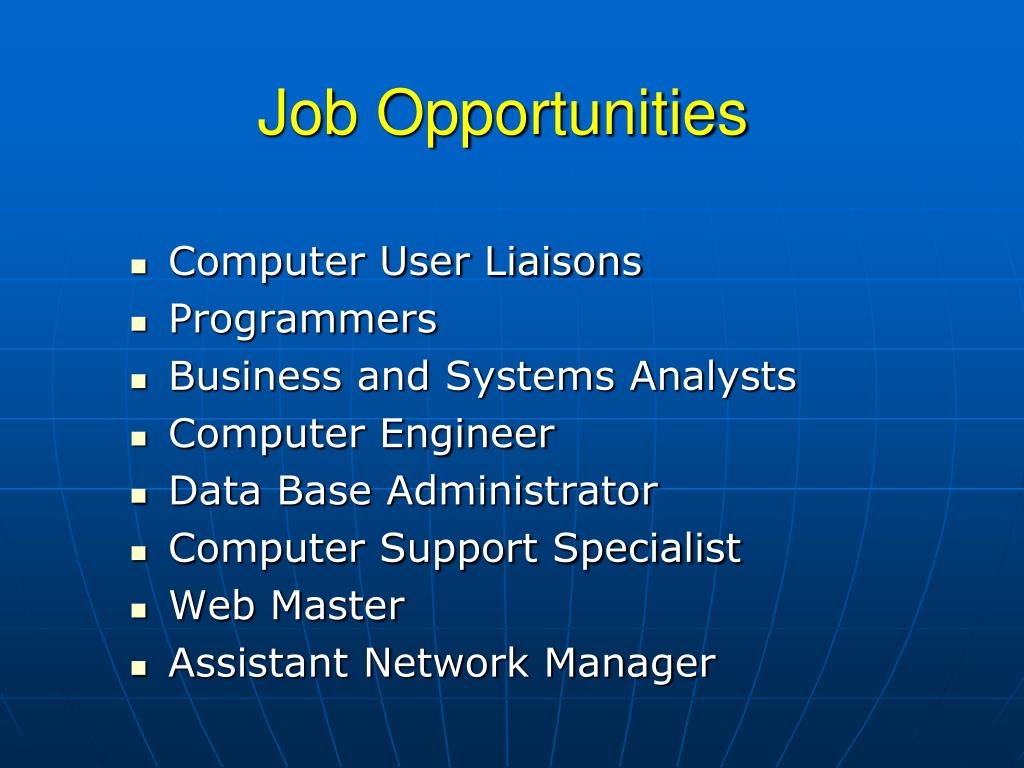 Job Opportunities

- Computer User Liaisons
- Programmers
- Business and Systems Analysts
- Computer Engineer
- Data Base Administrator
- Computer Support Specialist
- Web Master
- Assistant Network Manager